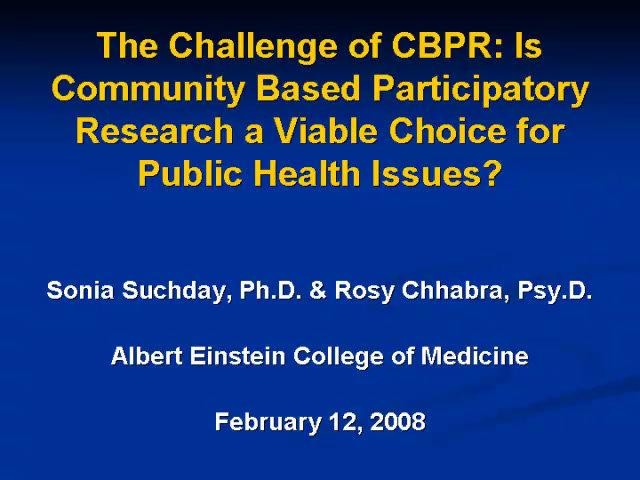 The Challenge of CBPR: Is Community Based Participatory Research a Viable Choice for Public Health Issues?

Sonia Suchday, Ph.D. & Rosy Chhabra, Psy.D.

Albert Einstein College of Medicine

February 12, 2008